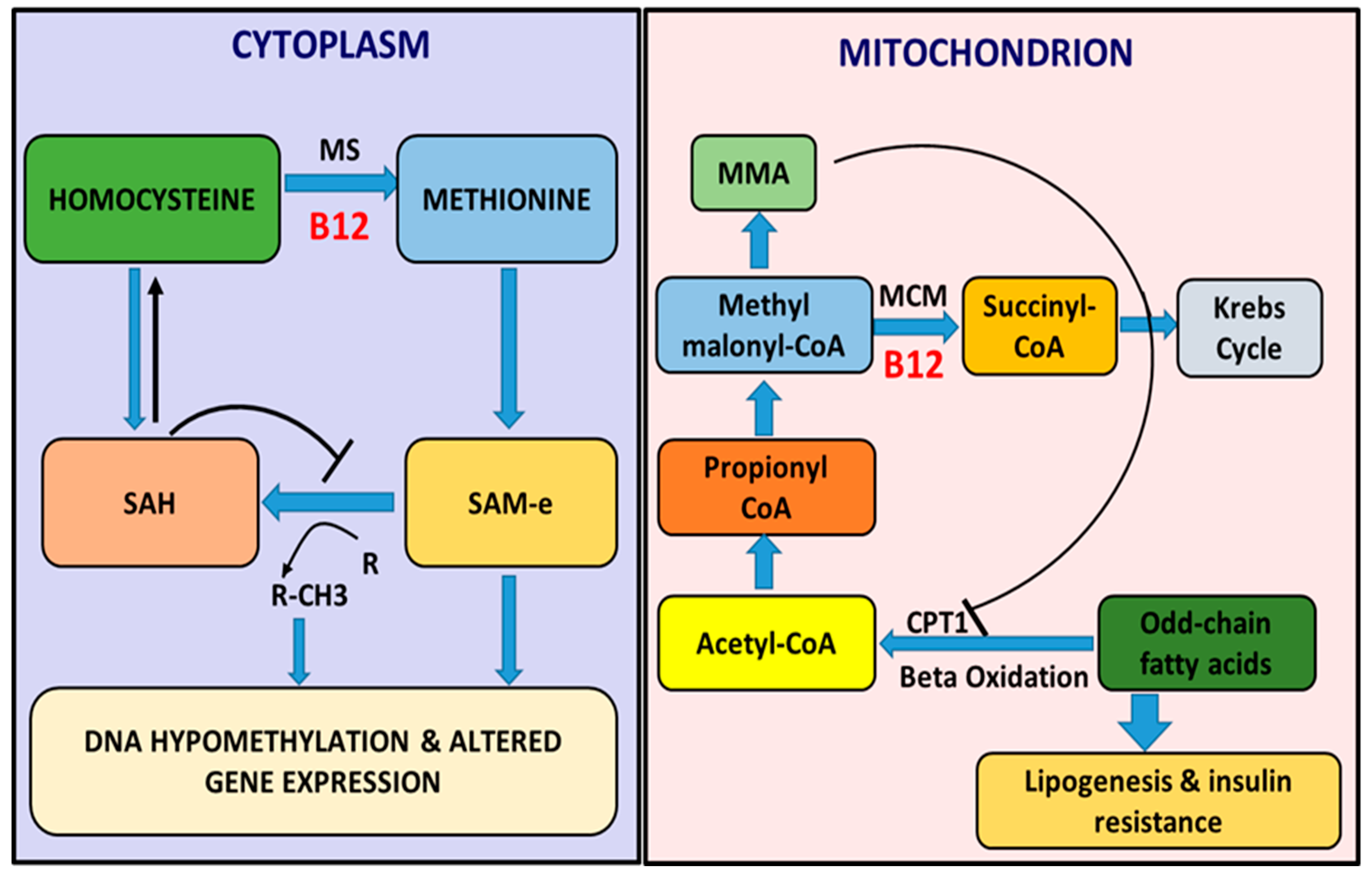 CYTOPLASM

HOMOCYSTEINE

MS

B12

METHIONINE

SAH

SAM-e

R

R-CH3

DNA HYPOMETHYLATION & ALTERED GENE EXPRESSION

MITOCHONDRION

MMA

Methyl malonyl-CoA

MCM

B12

Succinyl-CoA

Krebs Cycle

Propionyl CoA

Acetyl-CoA

CPT1

Beta Oxidation

Odd-chain fatty acids

Lipogenesis & insulin resistance